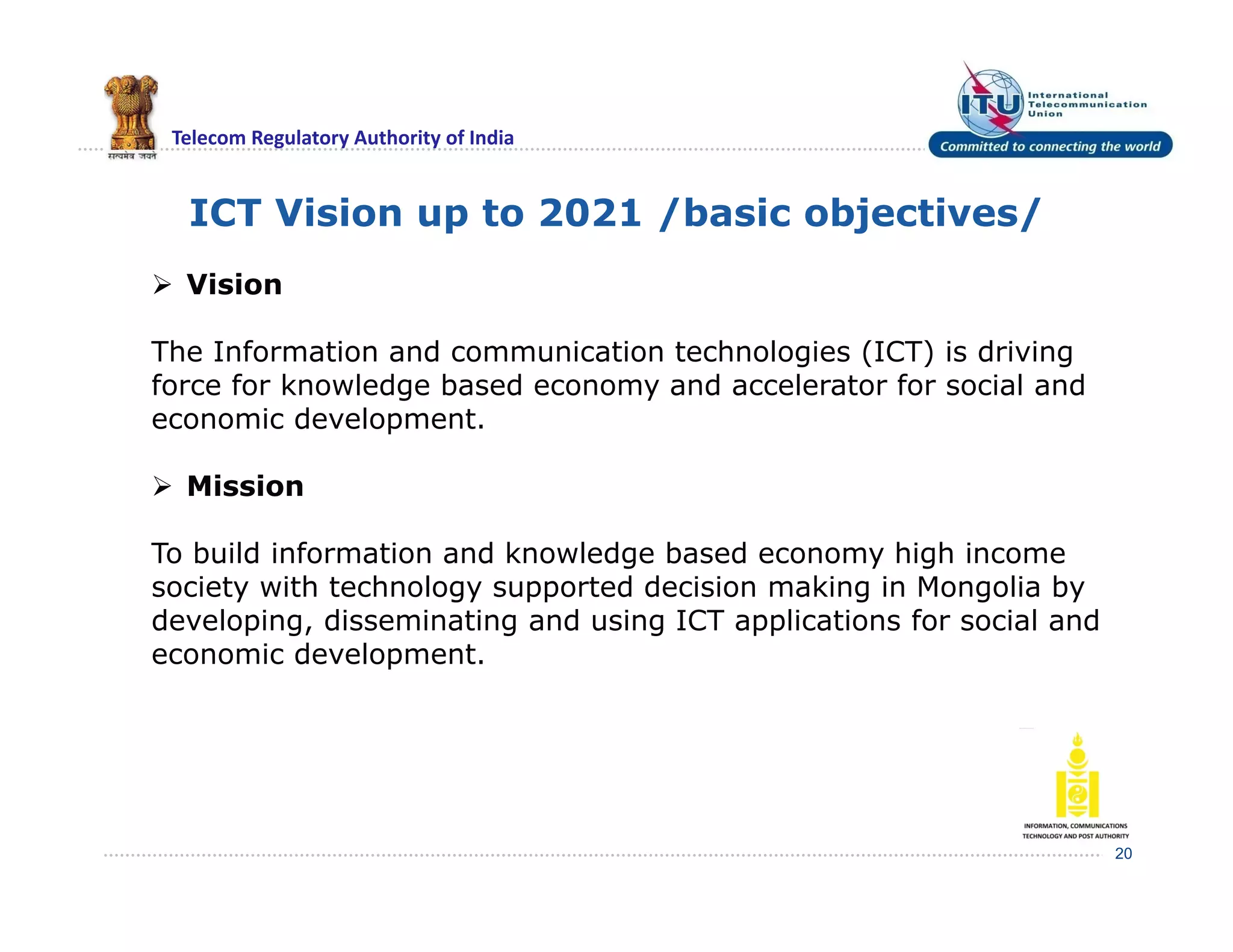 सत्यमेव जयते

Telecom Regulatory Authority of India

ITU International Telecommunication Union

Committed to connecting the world

ICT Vision up to 2021 /basic objectives/

➢ Vision

The Information and communication technologies (ICT) is driving force for knowledge based economy and accelerator for social and economic development.

➢ Mission

To build information and knowledge based economy high income society with technology supported decision making in Mongolia by developing, disseminating and using ICT applications for social and economic development.

INFORMATION, COMMUNICATIONS TECHNOLOGY AND POST AUTHORITY

20